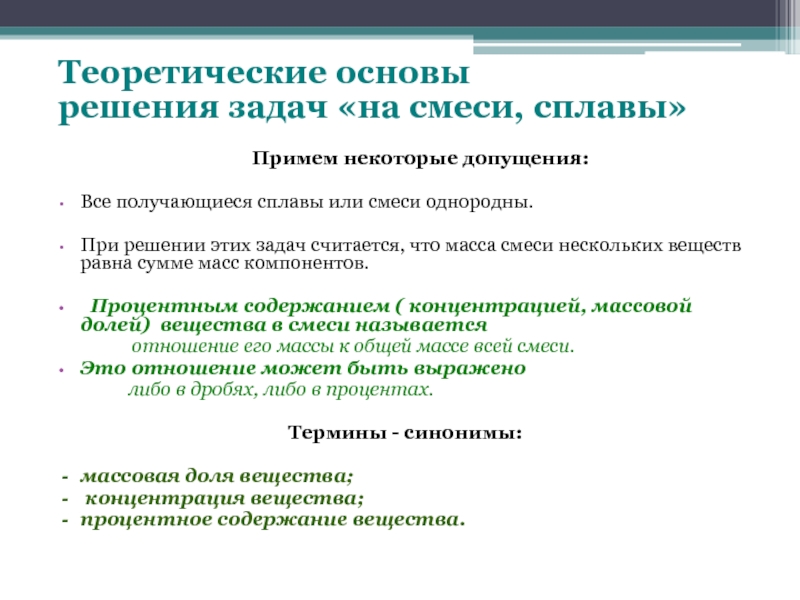 Теоретические основы
решения задач «на смеси, сплавы»

Примем некоторые допущения:

• Все получающиеся сплавы или смеси однородны.

• При решении этих задач считается, что масса смеси нескольких веществ равна сумме масс компонентов.

• Процентным содержанием ( концентрацией, массовой долей) вещества в смеси называется
отношение его массы к общей массе всей смеси.

• Это отношение может быть выражено
либо в дробях, либо в процентах.

Термины - синонимы:

- массовая доля вещества;
- концентрация вещества;
- процентное содержание вещества.